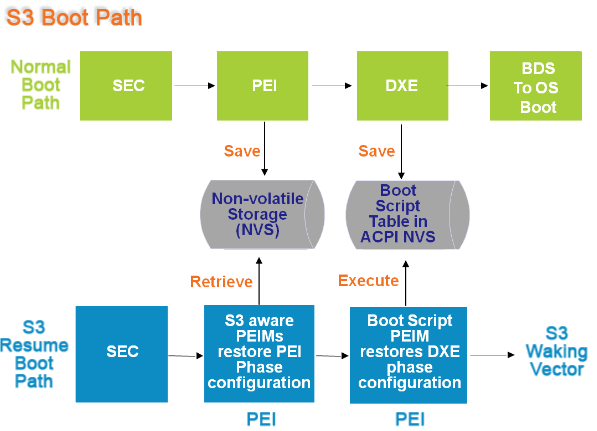 S3 Boot Path

Normal Boot Path

SEC

PEI

DXE

BDS To OS Boot

Save

Save

Non-volatile Storage (NVS)

Boot Script Table in ACPI NVS

Retrieve

Execute

S3 Resume Boot Path

SEC

S3 aware PEIMs restore PEI Phase configuration

Boot Script PEIM restores DXE phase configuration

S3 Waking Vector

PEI

PEI